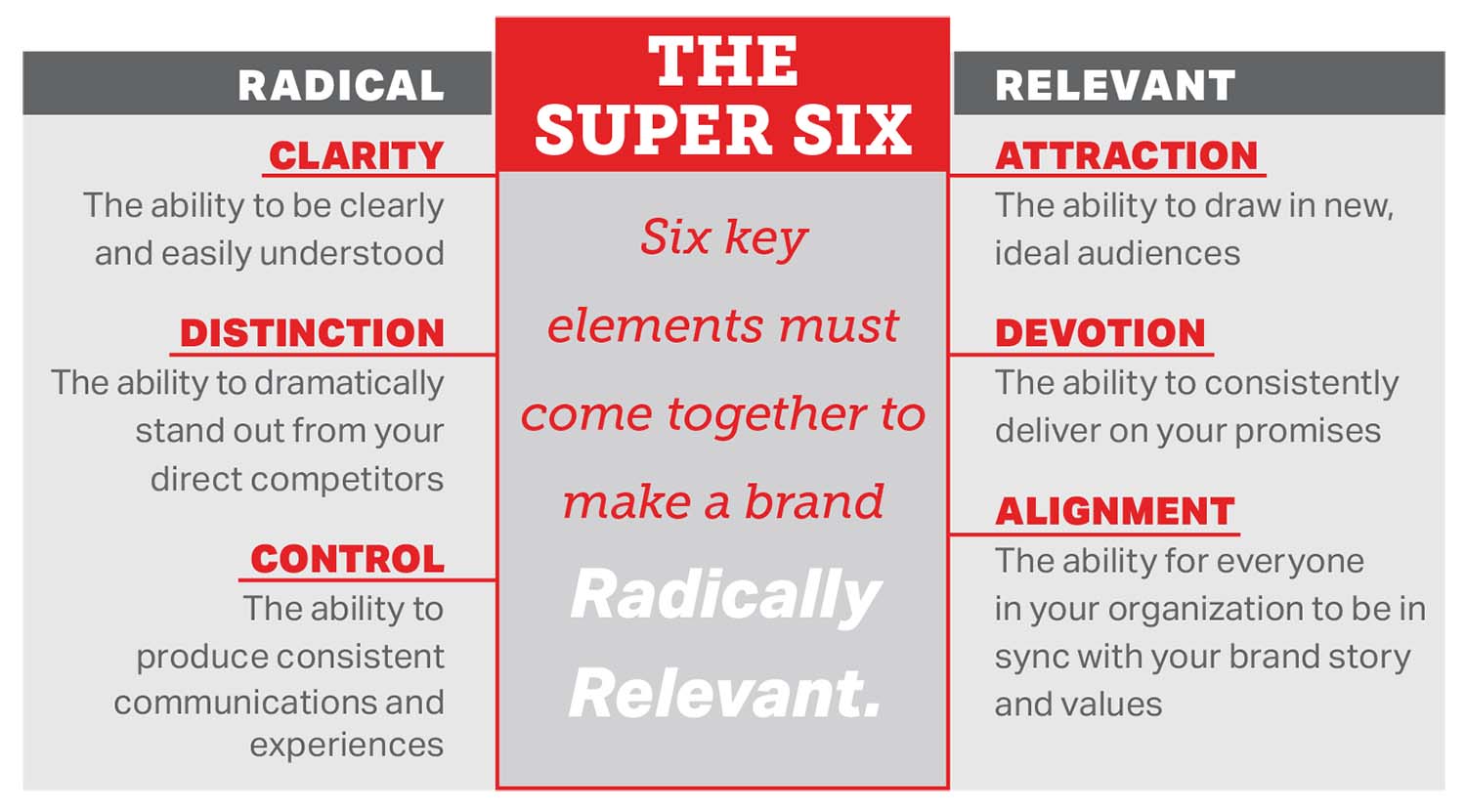 RADICAL

CLARITY
The ability to be clearly and easily understood

DISTINCTION
The ability to dramatically stand out from your direct competitors

CONTROL
The ability to produce consistent communications and experiences

THE SUPER SIX

Six key elements must come together to make a brand Radically Relevant.

RELEVANT

ATTRACTION
The ability to draw in new, ideal audiences

DEVOTION
The ability to consistently deliver on your promises

ALIGNMENT
The ability for everyone in your organization to be in sync with your brand story and values